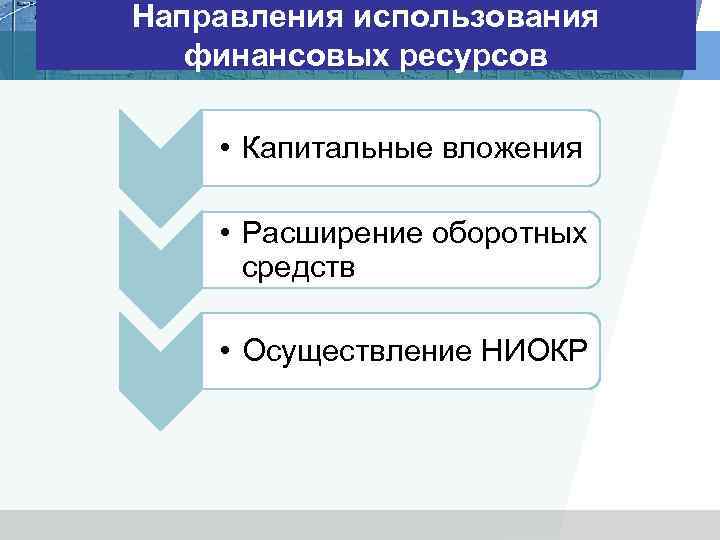 Направления использования финансовых ресурсов

• Капитальные вложения

• Расширение оборотных средств

• Осуществление НИОКР